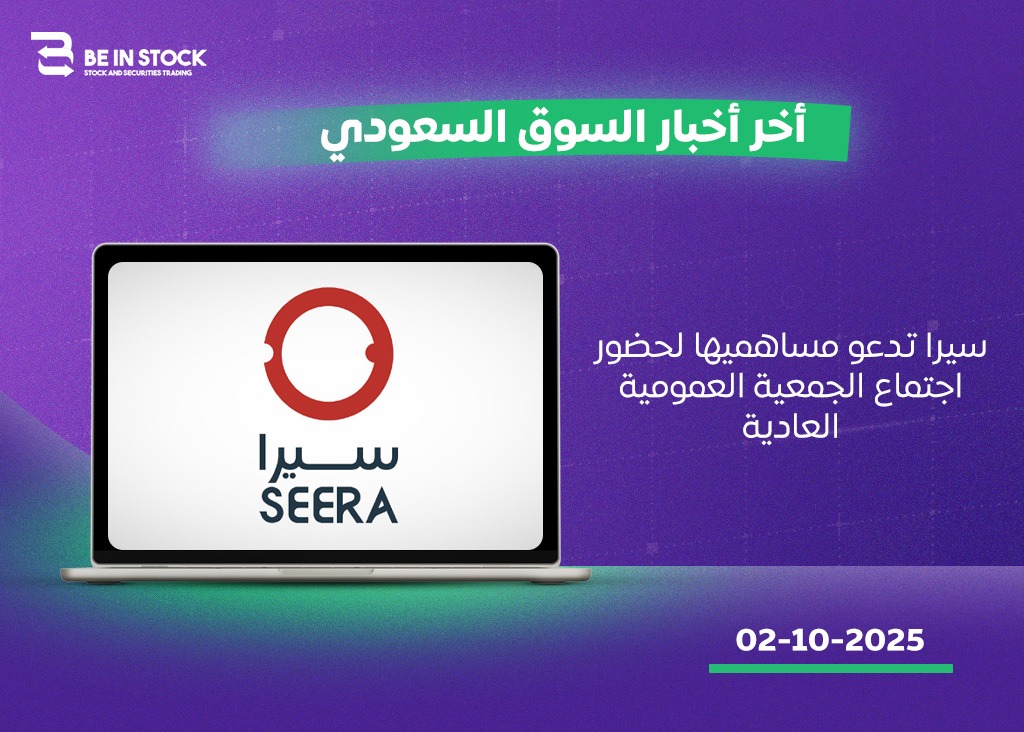 BE IN STOCK
STOCK AND SECURITIES TRADING

أخر أخبار السوق السعودي

سيرا
SEERA

سيرا تدعو مساهميها لحضور اجتماع الجمعية العمومية العادية

02-10-2025